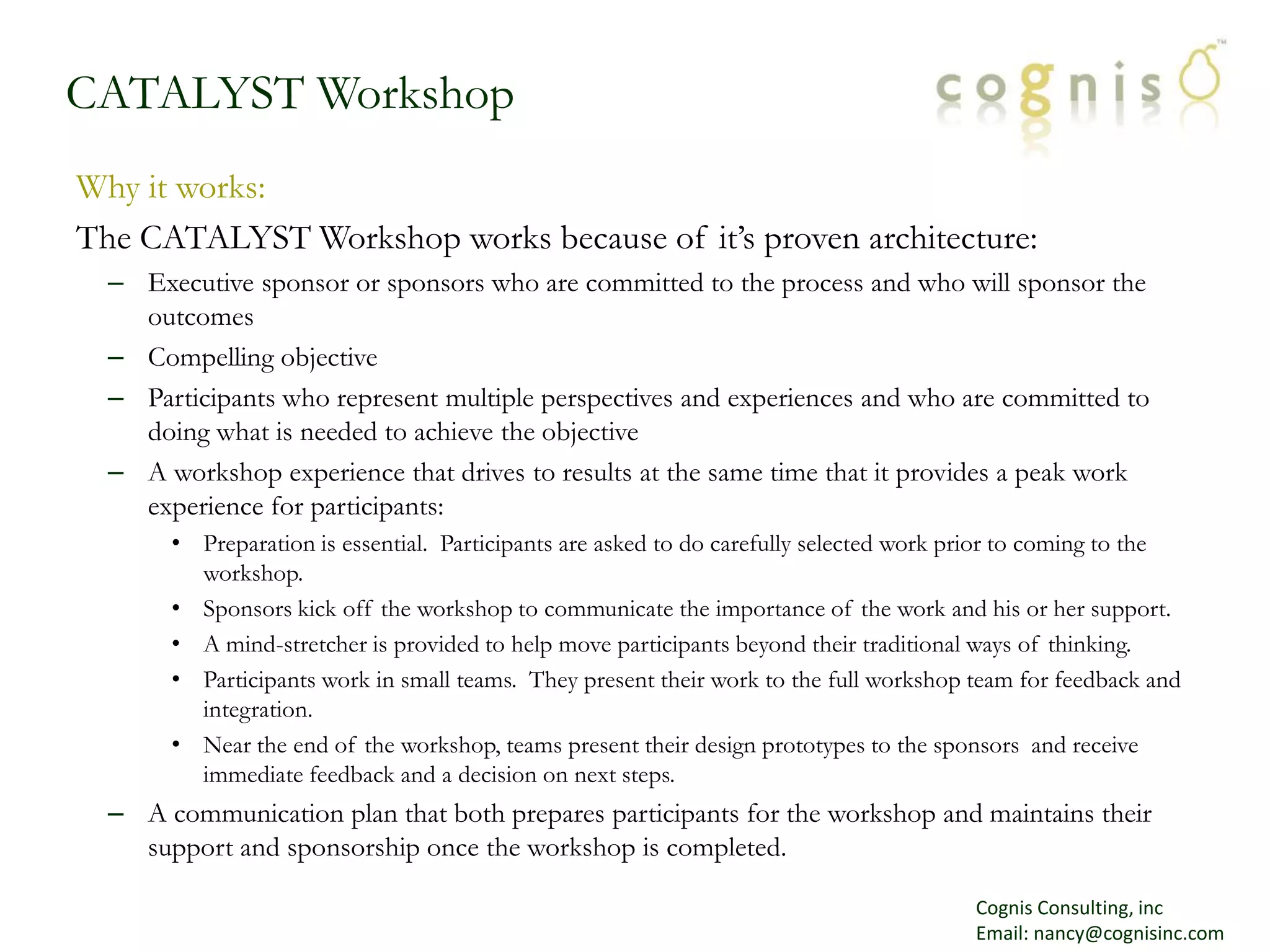 CATALYST Workshop

cognis™

Why it works:

The CATALYST Workshop works because of it's proven architecture:

– Executive sponsor or sponsors who are committed to the process and who will sponsor the outcomes
– Compelling objective
– Participants who represent multiple perspectives and experiences and who are committed to doing what is needed to achieve the objective
– A workshop experience that drives to results at the same time that it provides a peak work experience for participants:
  • Preparation is essential. Participants are asked to do carefully selected work prior to coming to the workshop.
  • Sponsors kick off the workshop to communicate the importance of the work and his or her support.
  • A mind-stretcher is provided to help move participants beyond their traditional ways of thinking.
  • Participants work in small teams. They present their work to the full workshop team for feedback and integration.
  • Near the end of the workshop, teams present their design prototypes to the sponsors and receive immediate feedback and a decision on next steps.
– A communication plan that both prepares participants for the workshop and maintains their support and sponsorship once the workshop is completed.

Cognis Consulting, inc
Email: nancy@cognisinc.com